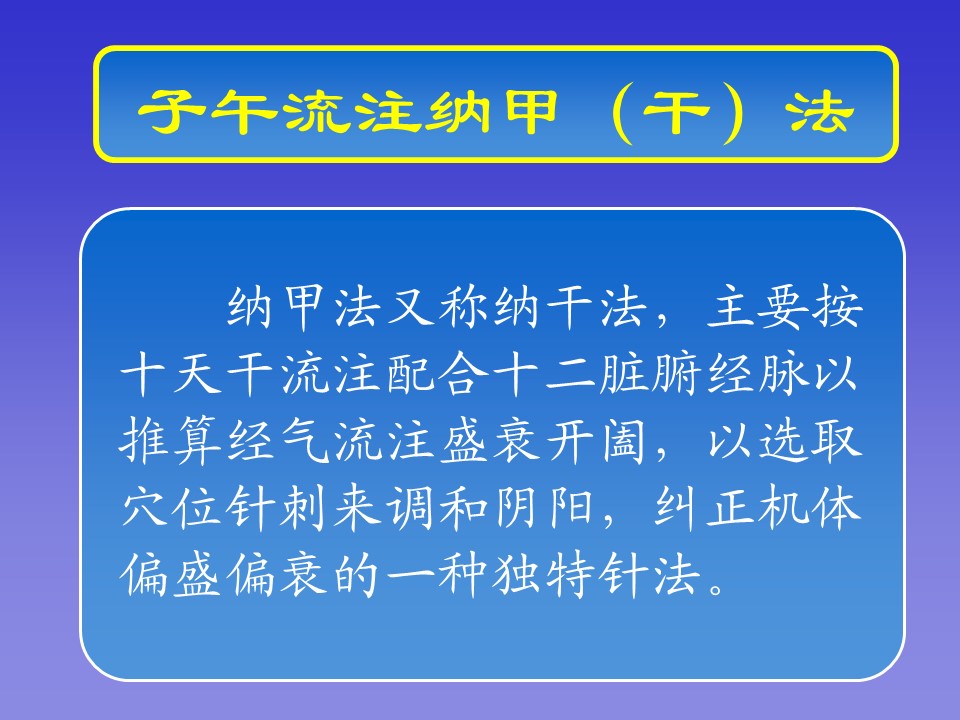 子午流注纳甲（干）法

纳甲法又称纳干法，主要按十天干流注配合十二脏腑经脉以推算经气流注盛衰开阖，以选取穴位针刺来调和阴阳，纠正机体偏盛偏衰的一种独特针法。